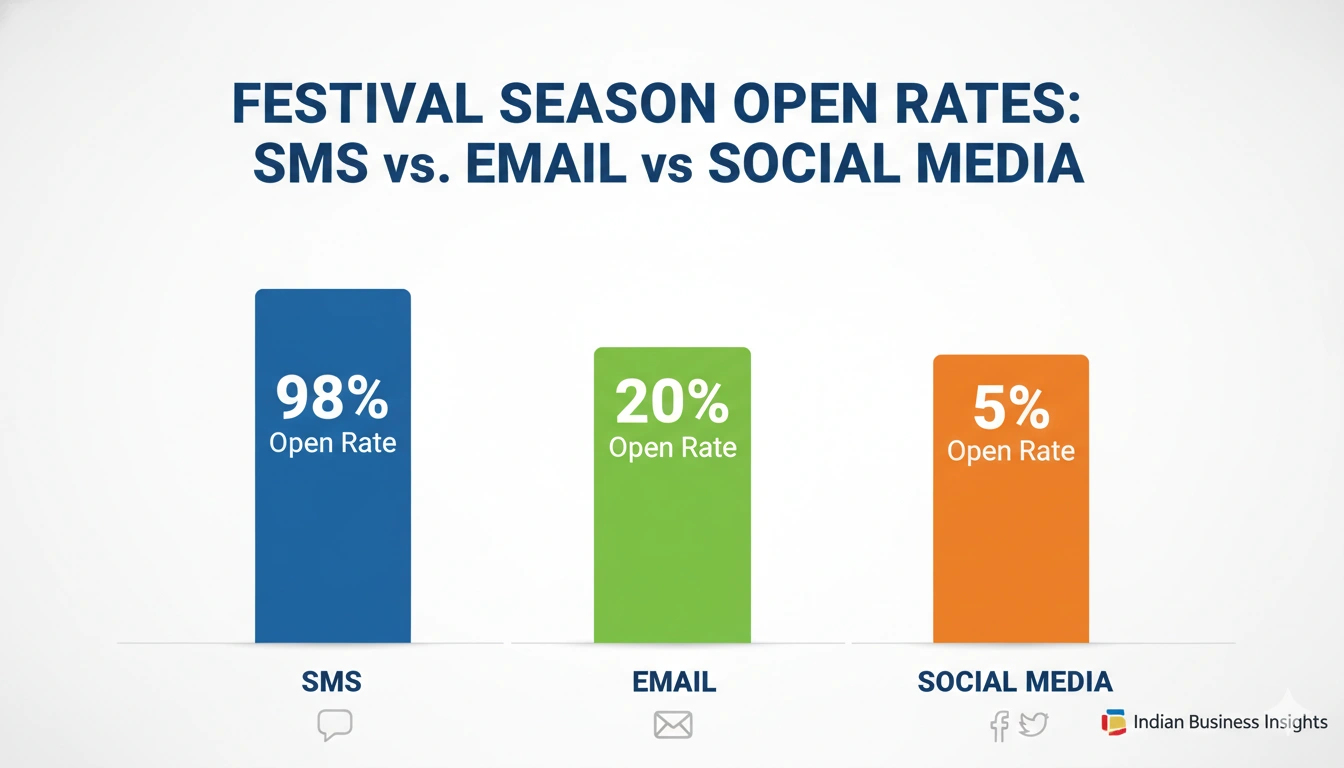 FESTIVAL SEASON OPEN RATES: SMS vs. EMAIL vs SOCIAL MEDIA

98%
Open Rate

20%
Open Rate

5%
Open Rate

SMS

EMAIL

SOCIAL MEDIA

Indian Business Insights